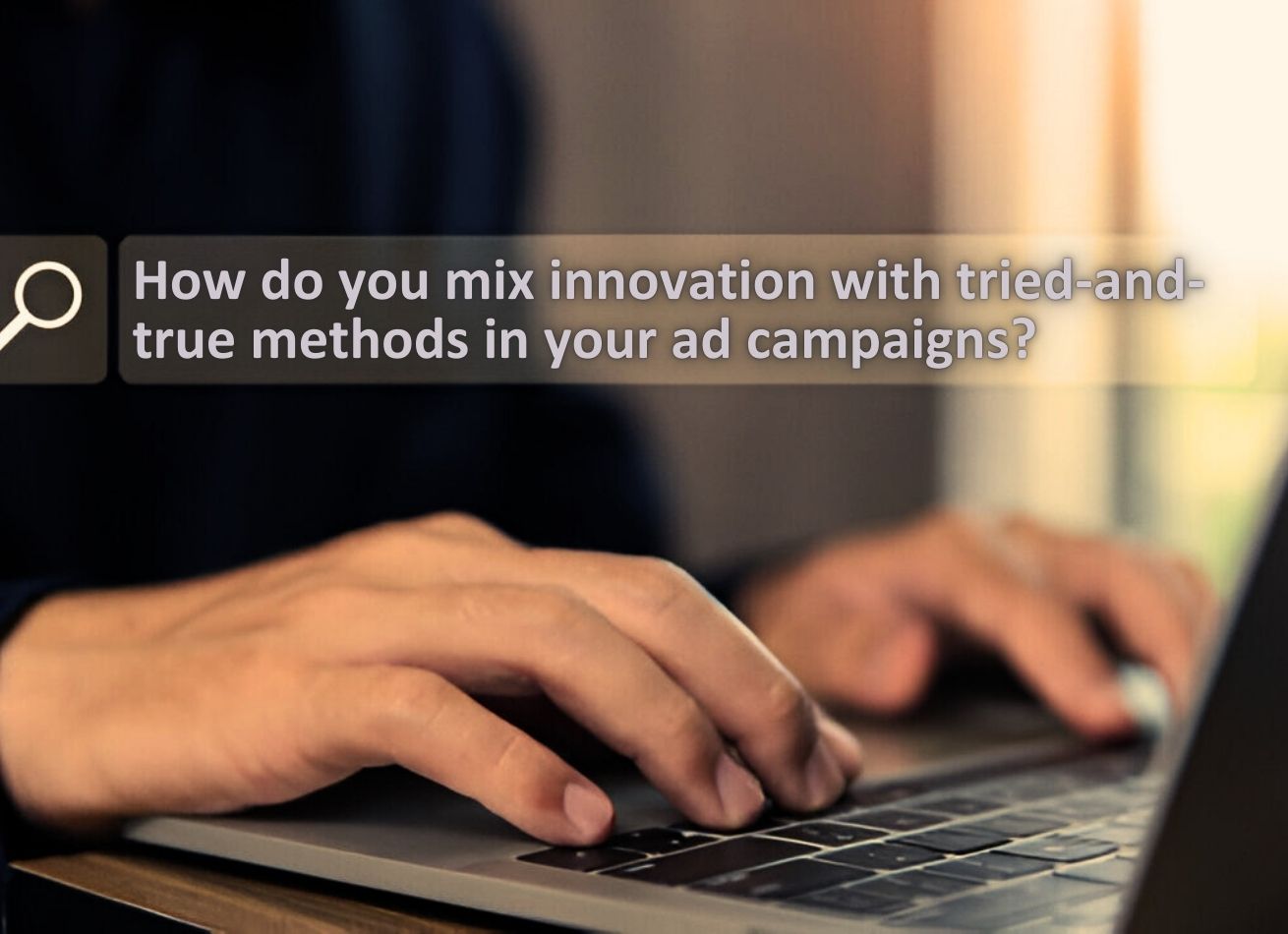 How do you mix innovation with tried-and-true methods in your ad campaigns?